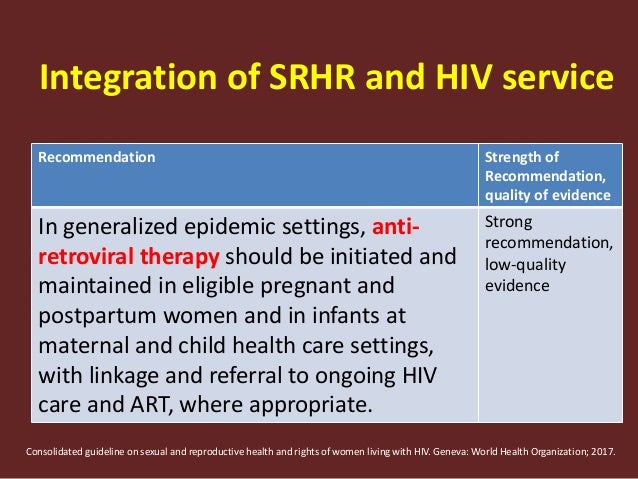 Integration of SRHR and HIV service

| Recommendation | Strength of Recommendation, quality of evidence |
|---|---|
| In generalized epidemic settings, anti-retroviral therapy should be initiated and maintained in eligible pregnant and postpartum women and in infants at maternal and child health care settings, with linkage and referral to ongoing HIV care and ART, where appropriate. | Strong recommendation, low-quality evidence |

Consolidated guideline on sexual and reproductive health and rights of women living with HIV. Geneva: World Health Organization; 2017.